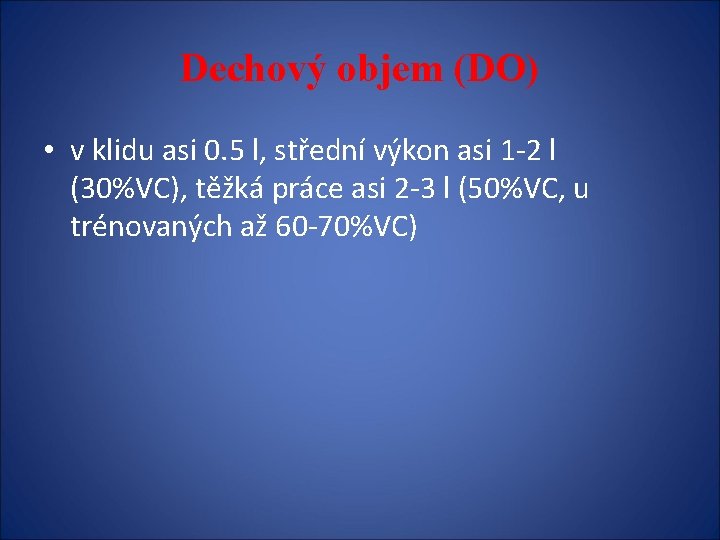 Dechový objem (DO)

• v klidu asi 0.5 l, střední výkon asi 1-2 l (30%VC), těžká práce asi 2-3 l (50%VC, u trénovaných až 60-70%VC)